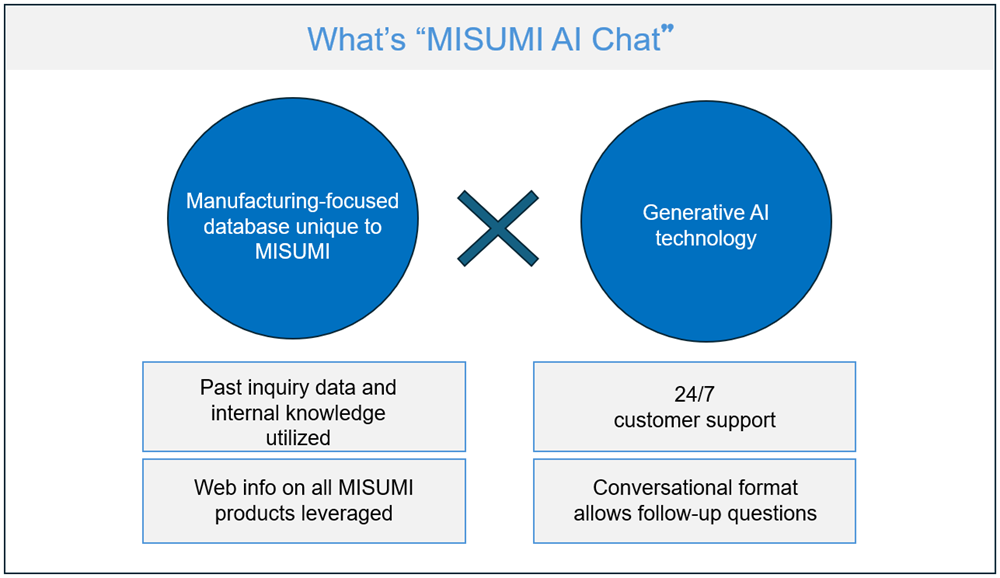 What's "MISUMI AI Chat"

Manufacturing-focused database unique to MISUMI

Generative AI technology

Past inquiry data and internal knowledge utilized

Web info on all MISUMI products leveraged

24/7 customer support

Conversational format allows follow-up questions